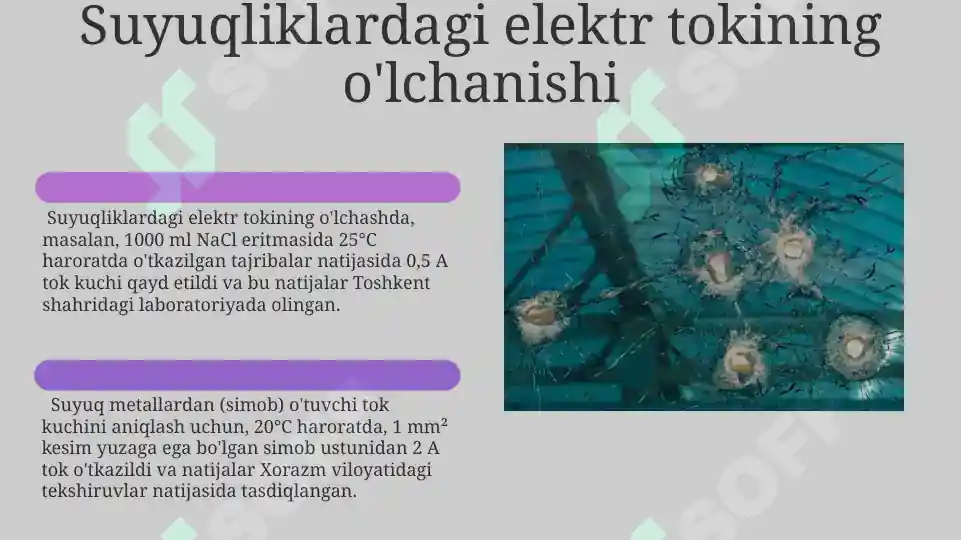 Suyuqliklardagi elektr tokining o'lchanishi

Suyuqliklardagi elektr tokining o'lchashda, masalan, 1000 ml NaCl eritmasida 25°C haroratda o'tkazilgan tajribalar natijasida 0,5 A tok kuchi qayd etildi va bu natijalar Toshkent shahridagi laboratoriyada olingan.

Suyuq metallardan (simob) o'tuvchi tok kuchini aniqlash uchun, 20°C haroratda, 1 mm² kesim yuzaga ega bo'lgan simob ustunidan 2 A tok o'tkazildi va natijalar Xorazm viloyatidagi tekshiruvlar natijasida tasdiqlangan.